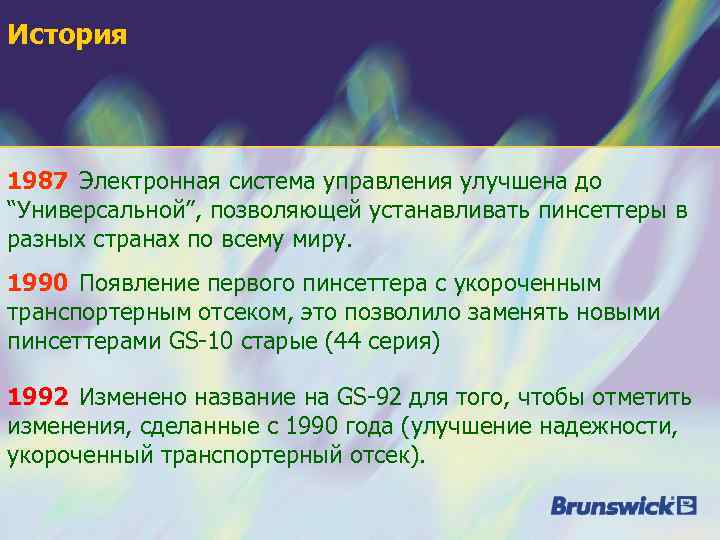 История

1987 Электронная система управления улучшена до “Универсальной”, позволяющей устанавливать пинсеттеры в разных странах по всему миру.

1990 Появление первого пинсеттера с укороченным транспортерным отсеком, это позволило заменять новыми пинсеттерами GS-10 старые (44 серия)

1992 Изменено название на GS-92 для того, чтобы отметить изменения, сделанные с 1990 года (улучшение надежности, укороченный транспортерный отсек).

Brunswick